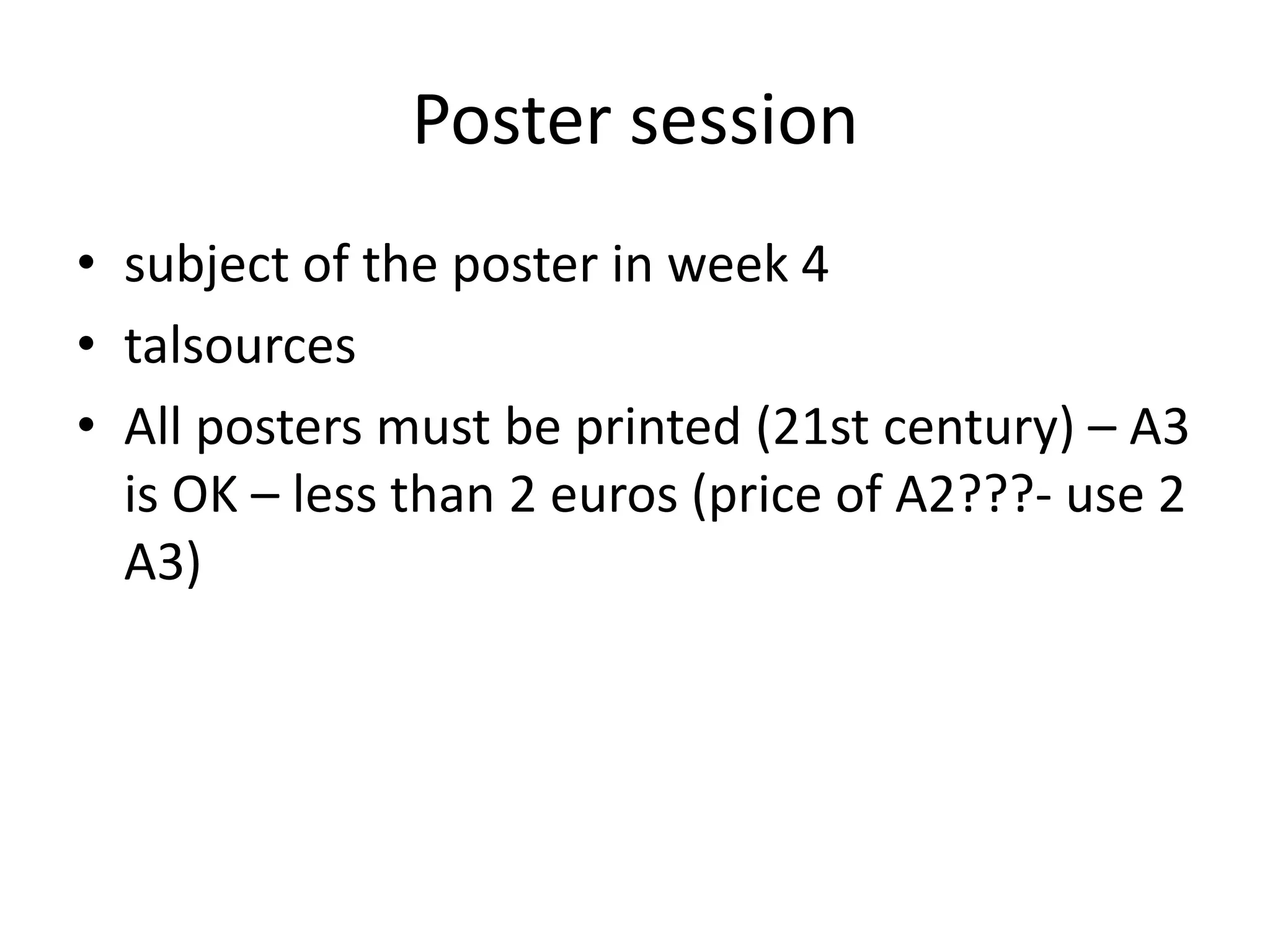 Poster session

• subject of the poster in week 4
• talsources
• All posters must be printed (21st century) – A3 is OK – less than 2 euros (price of A2???- use 2 A3)